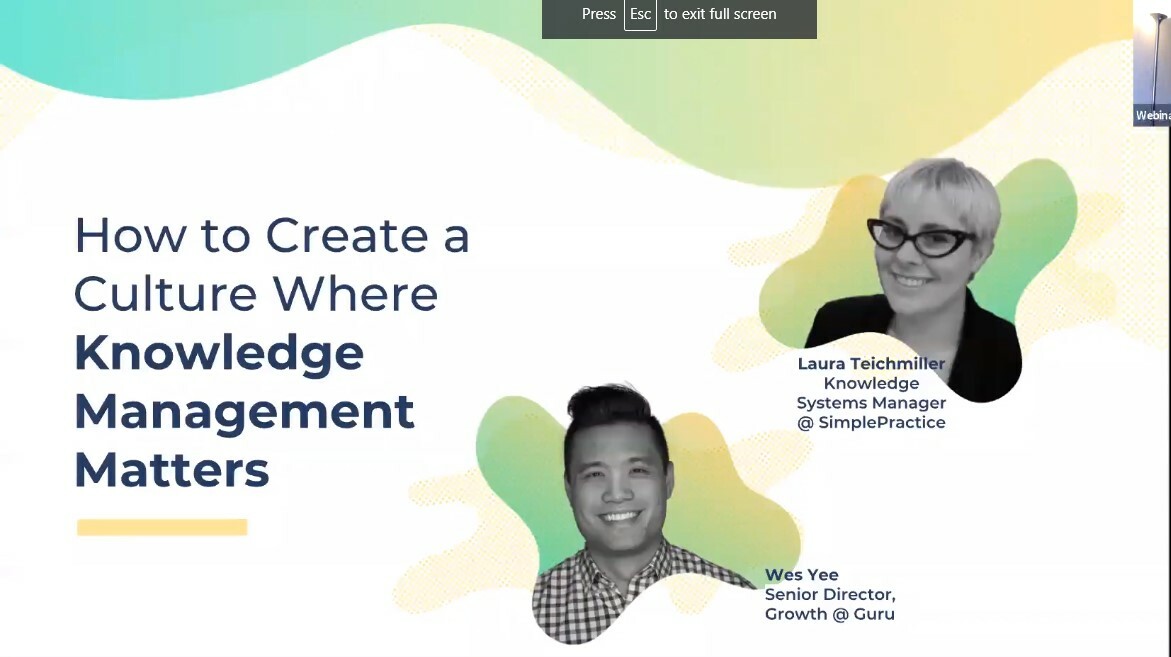 Press Esc to exit full screen

Webina

How to Create a Culture Where **Knowledge Management Matters**

Laura Teichmiller
Knowledge Systems Manager @ SimplePractice

Wes Yee
Senior Director, Growth @ Guru